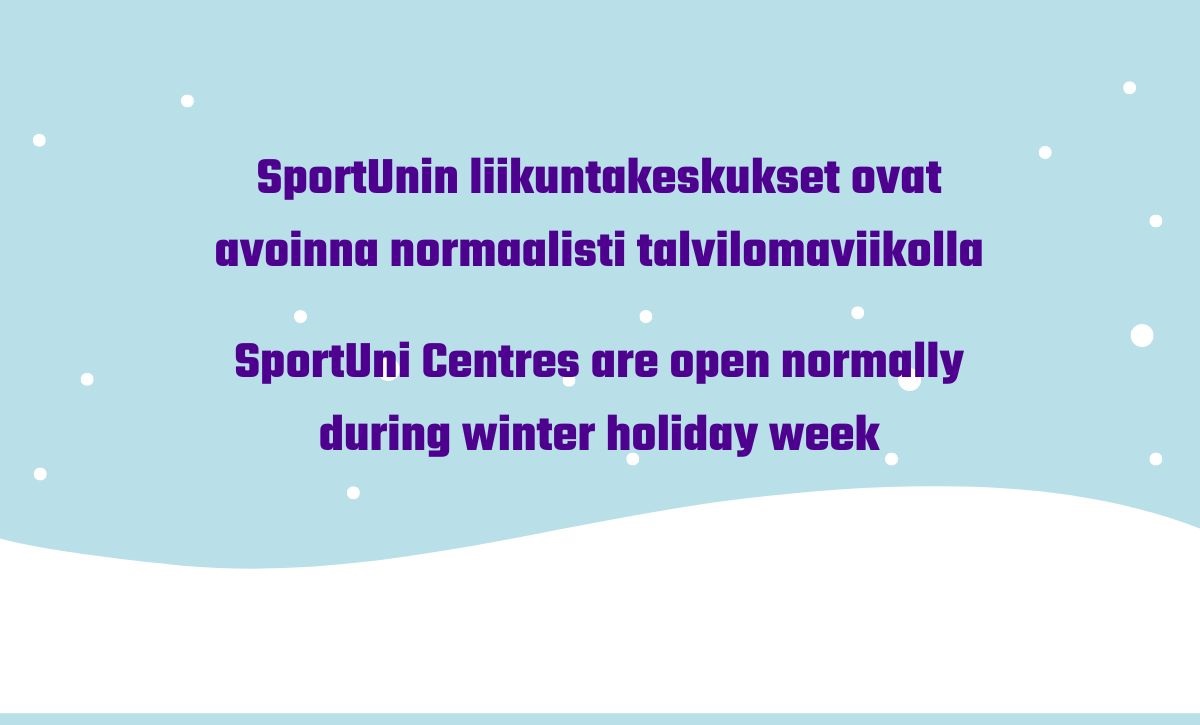 SportUnin liikuntakeskukset ovat avoinna normaalisti talvilomaviikolla

SportUni Centres are open normally during winter holiday week